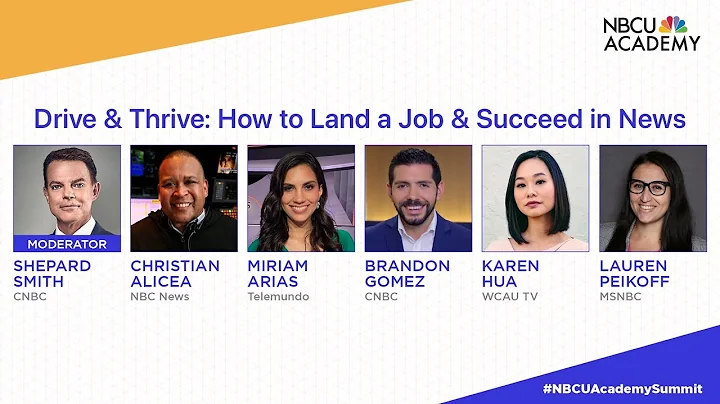 NBCU ACADEMY

Drive & Thrive: How to Land a Job & Succeed in News

MODERATOR
SHEPARD SMITH
CNBC

CHRISTIAN ALICEA
NBC News

MIRIAM ARIAS
Telemundo

BRANDON GOMEZ
CNBC

KAREN HUA
WCAU TV

LAUREN PEIKOFF
MSNBC

#NBCUAcademySummit